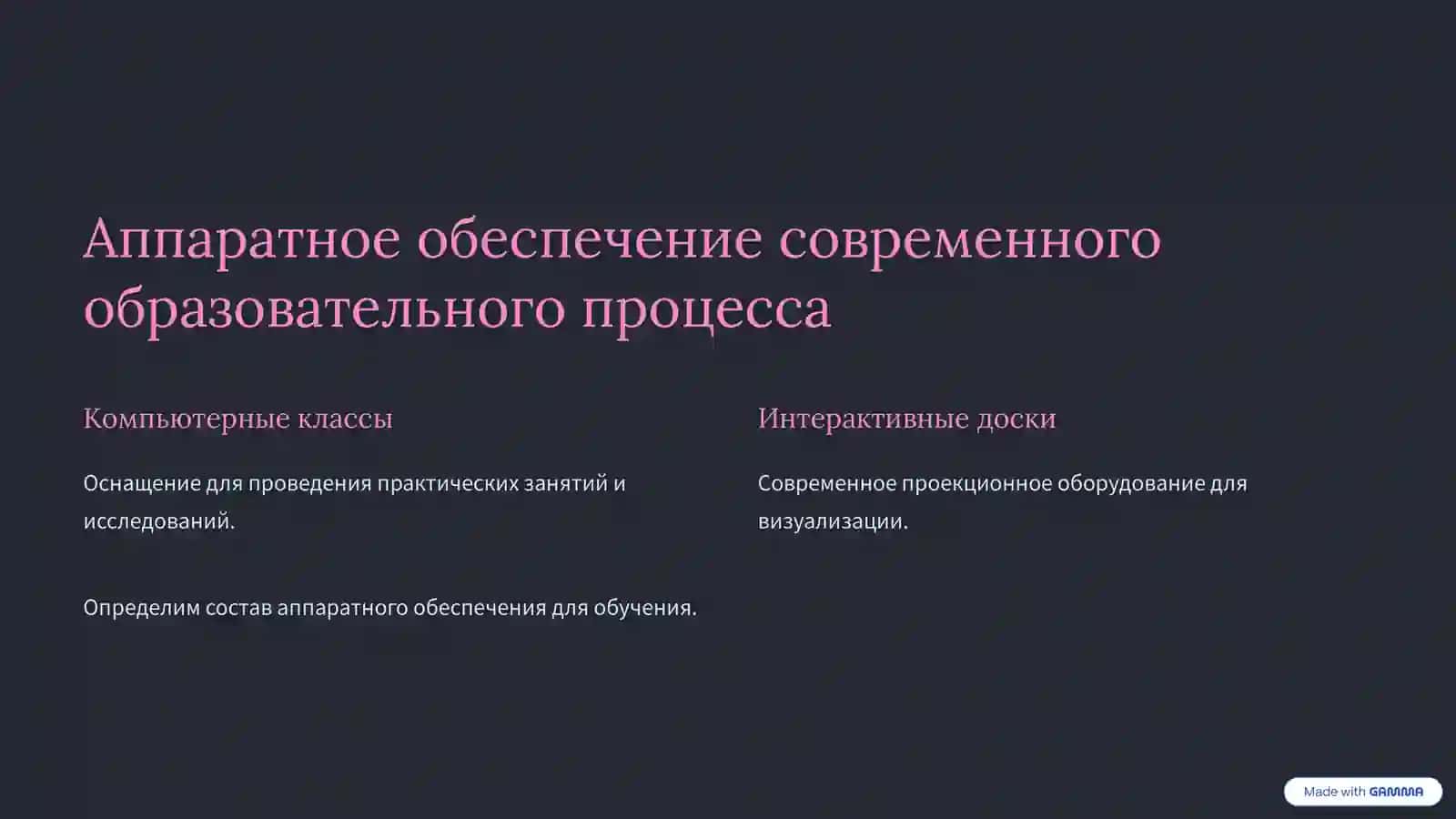 Аппаратное обеспечение современного образовательного процесса

Компьютерные классы

Оснащение для проведения практических занятий и исследований.

Интерактивные доски

Современное проекционное оборудование для визуализации.

Определим состав аппаратного обеспечения для обучения.

Made with GAMMA